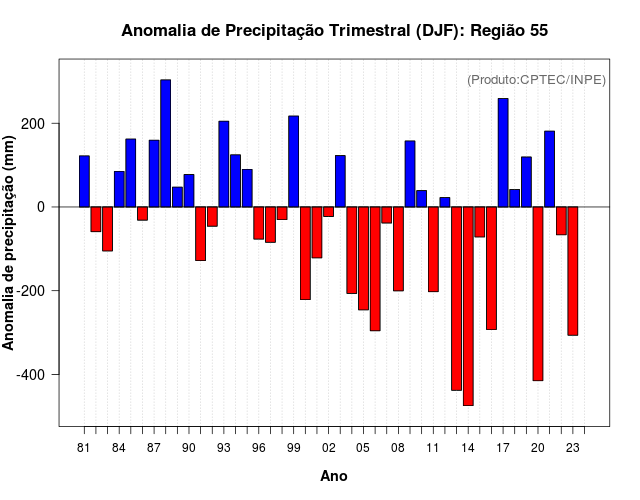 Anomalia de Precipitação Trimestral (DJF): Região 55

(Produto:CPTEC/INPE)

Anomalia de precipitação (mm)

200
0
-200
-400

81 84 87 90 93 96 99 02 05 08 11 14 17 20 23

Ano